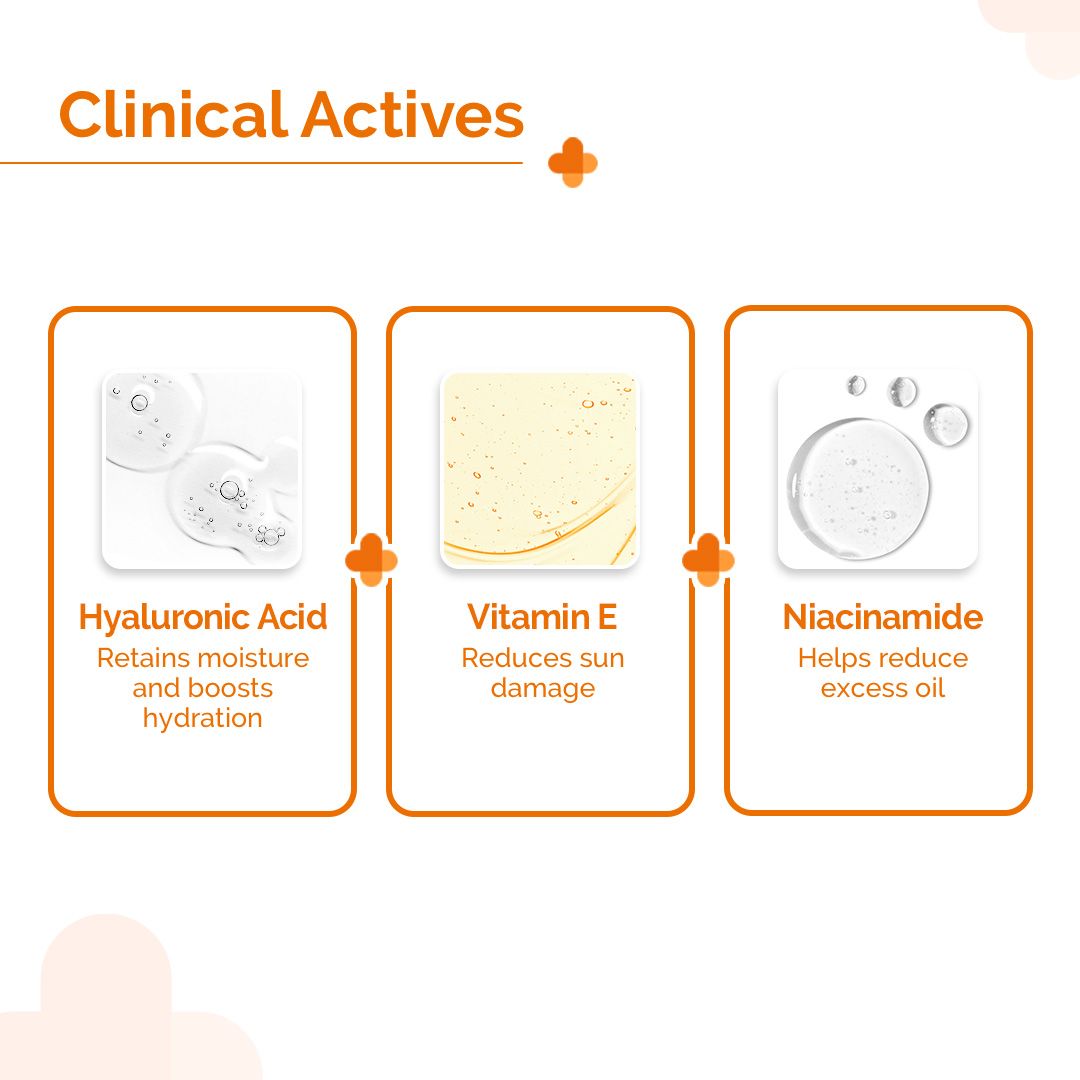 Clinical Actives

Hyaluronic Acid
Retains moisture and boosts hydration

Vitamin E
Reduces sun damage

Niacinamide
Helps reduce excess oil